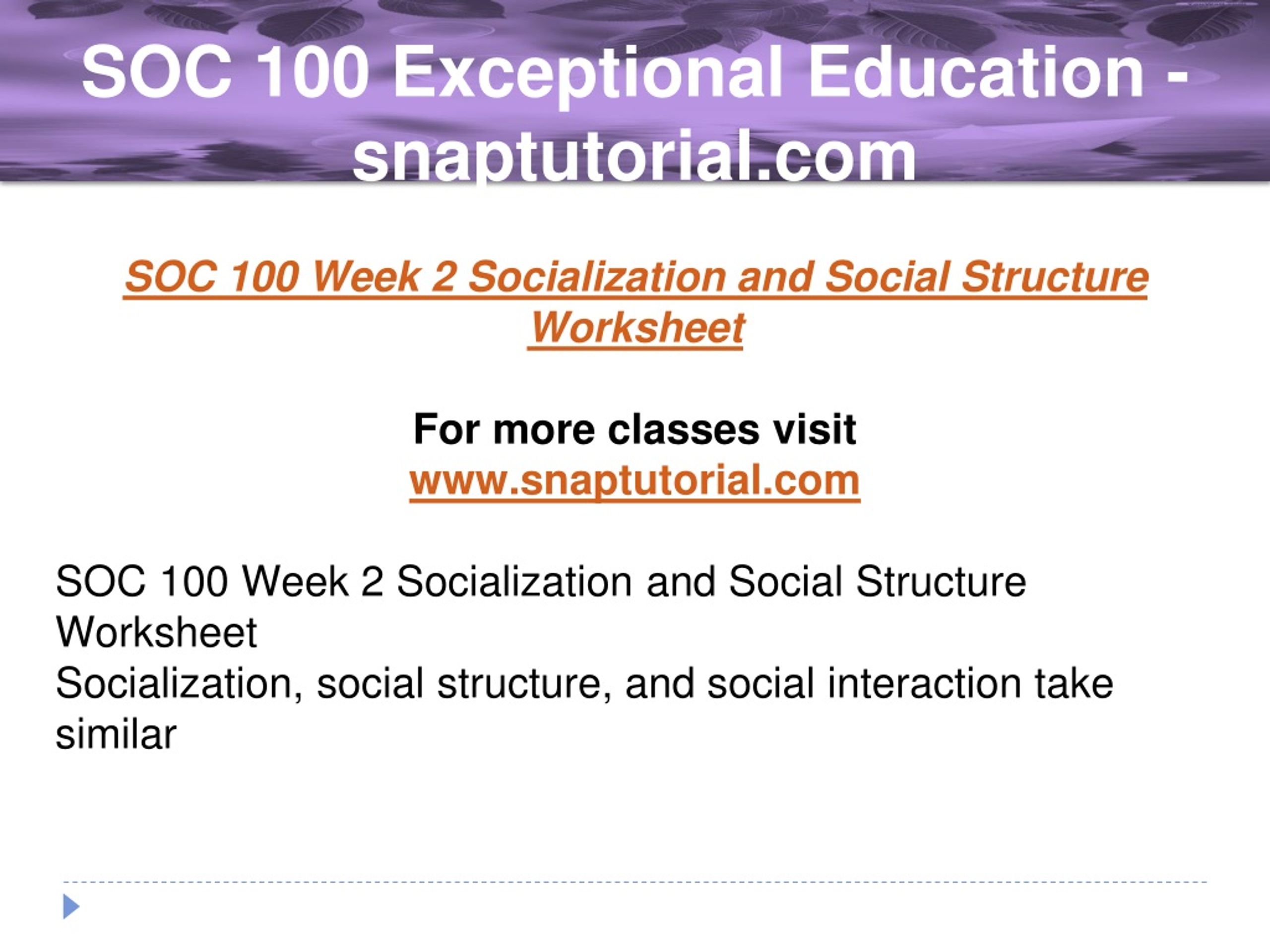 SOC 100 Exceptional Education - snaptutorial.com

SOC 100 Week 2 Socialization and Social Structure Worksheet

For more classes visit
www.snaptutorial.com

SOC 100 Week 2 Socialization and Social Structure Worksheet
Socialization, social structure, and social interaction take similar